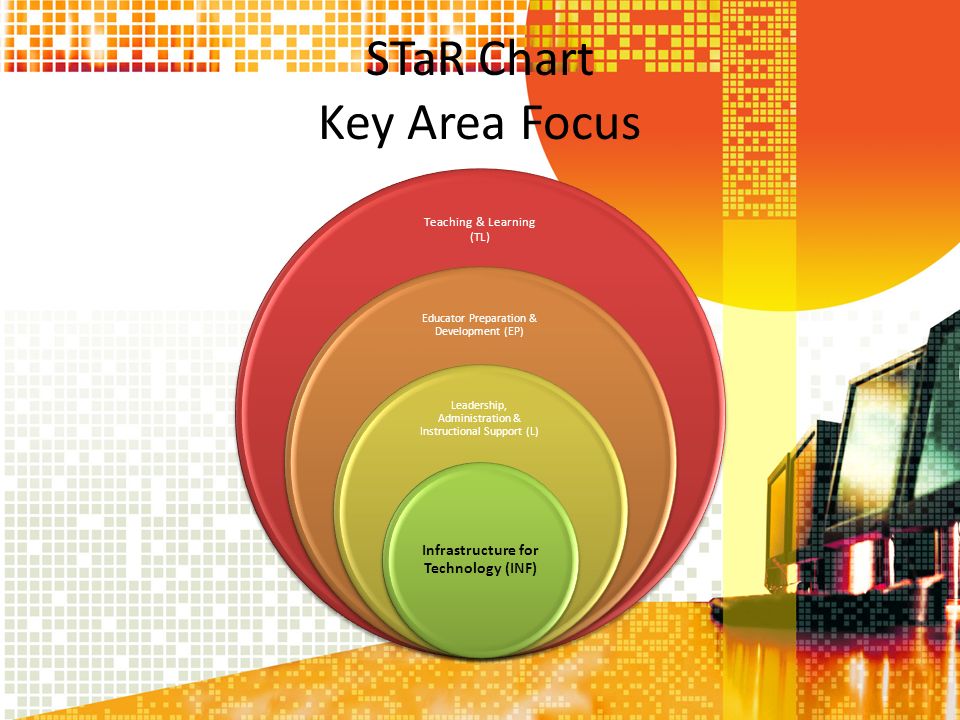 STaR Chart
Key Area Focus

Teaching & Learning (TL)

Educator Preparation & Development (EP)

Leadership, Administration & Instructional Support (L)

Infrastructure for Technology (INF)